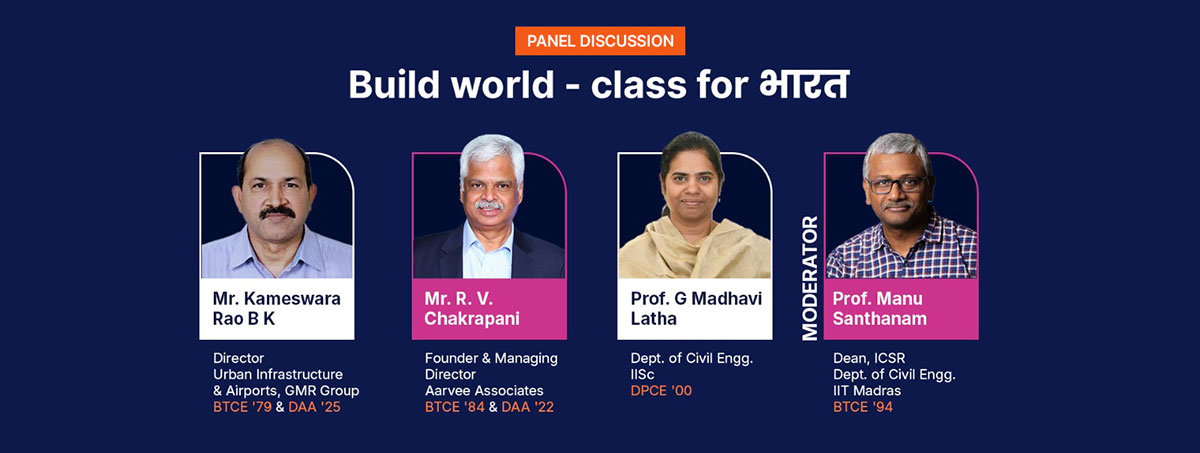 PANEL DISCUSSION

Build world - class for भारत

Mr. Kameswara Rao B K

Director
Urban Infrastructure & Airports, GMR Group
BTCE '79 & DAA '25

Mr. R. V. Chakrapani

Founder & Managing Director
Aarvee Associates
BTCE '84 & DAA '22

Prof. G Madhavi Latha

Dept. of Civil Engg.
IISc
DPCE '00

MODERATOR

Prof. Manu Santhanam

Dean, ICSR
Dept. of Civil Engg.
IIT Madras
BTCE '94